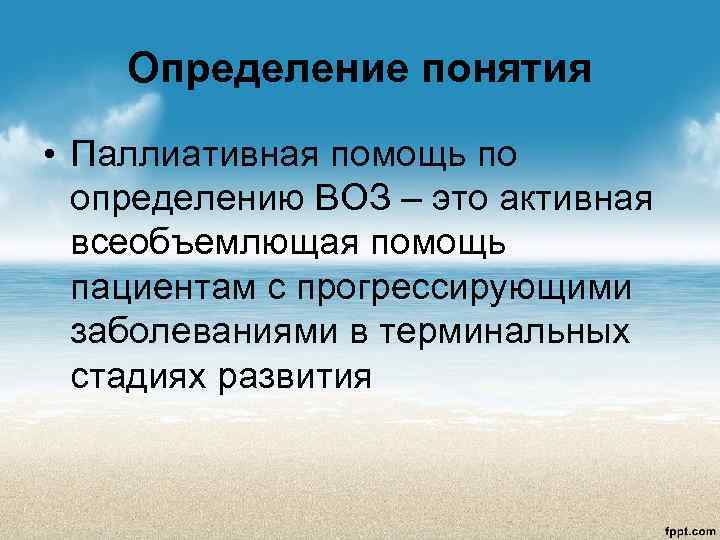 Определение понятия

• Паллиативная помощь по определению ВОЗ – это активная всеобъемлющая помощь пациентам с прогрессирующими заболеваниями в терминальных стадиях развития

fppt.com